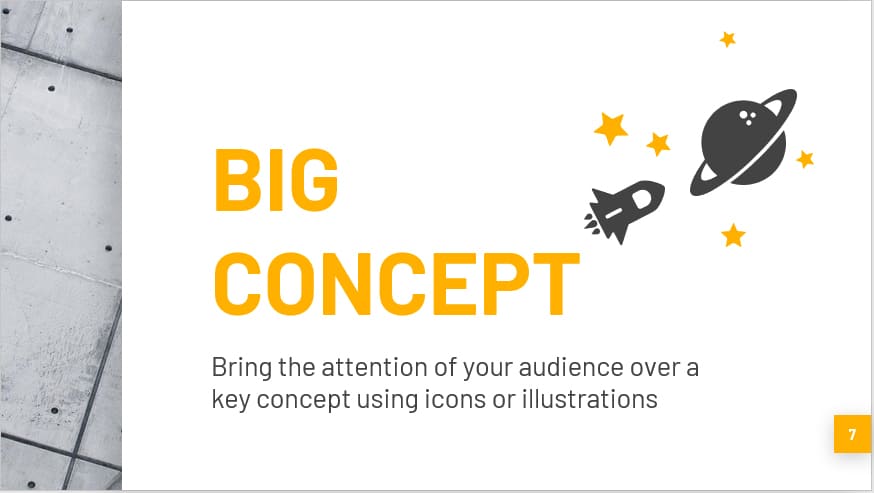 BIG CONCEPT

Bring the attention of your audience over a key concept using icons or illustrations

7